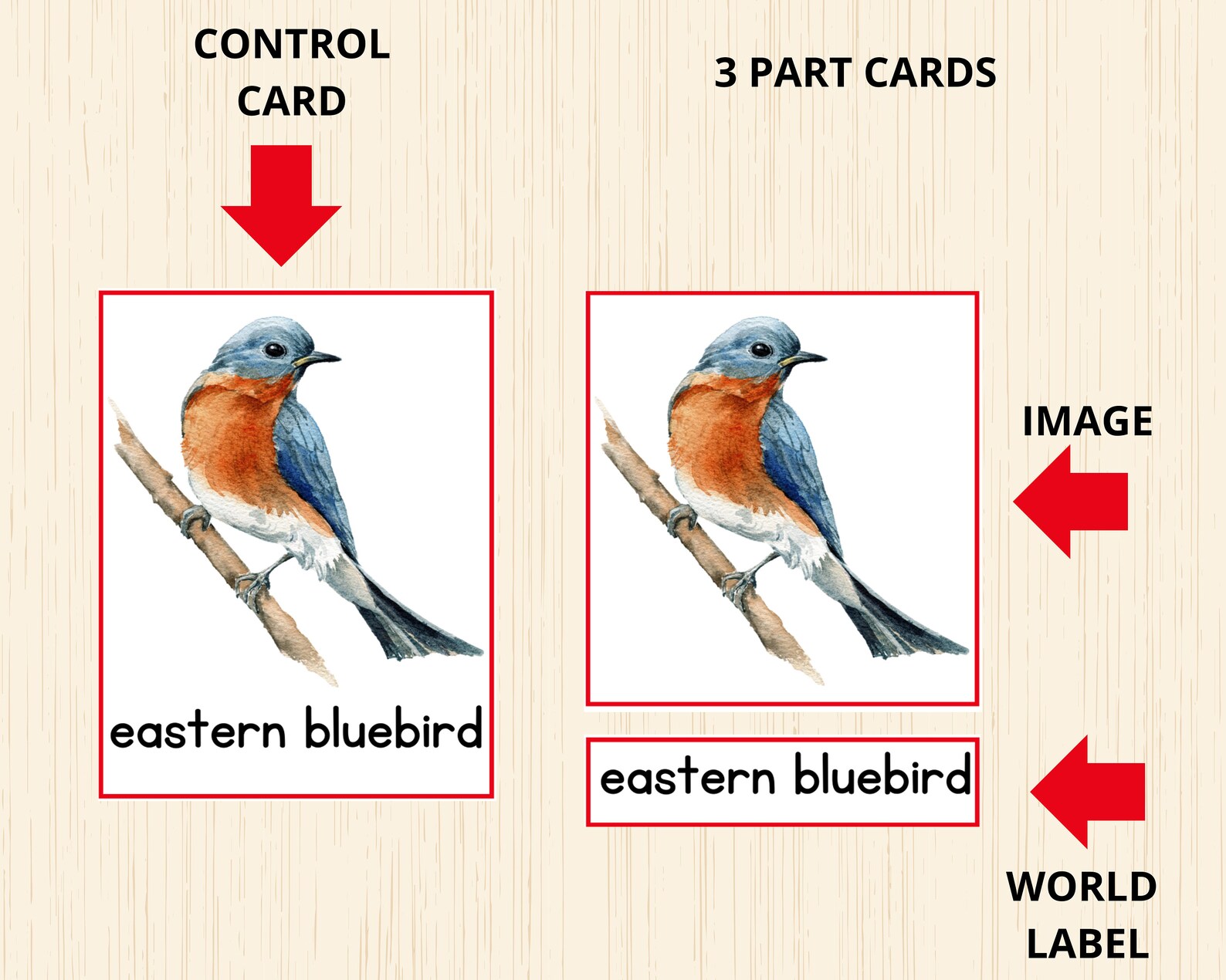 CONTROL CARD

3 PART CARDS

eastern bluebird

IMAGE

eastern bluebird

WORLD LABEL